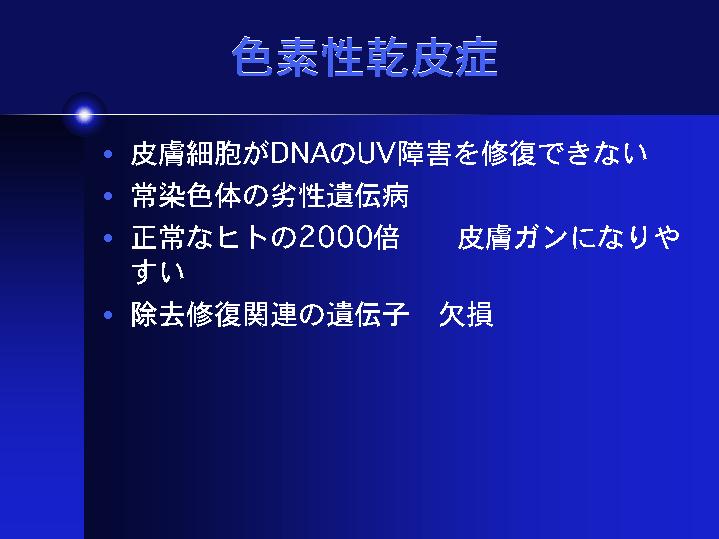 色素性乾皮症

• 皮膚細胞がDNAのUV障害を修復できない
• 常染色体の劣性遺伝病
• 正常なヒトの2000倍　皮膚ガンになりやすい
• 除去修復関連の遺伝子　欠損